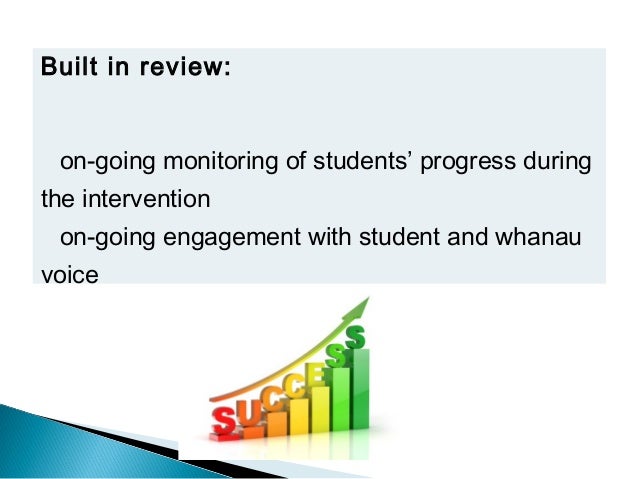 Built in review:

on-going monitoring of students' progress during the intervention

on-going engagement with student and whanau voice

SUCCESS